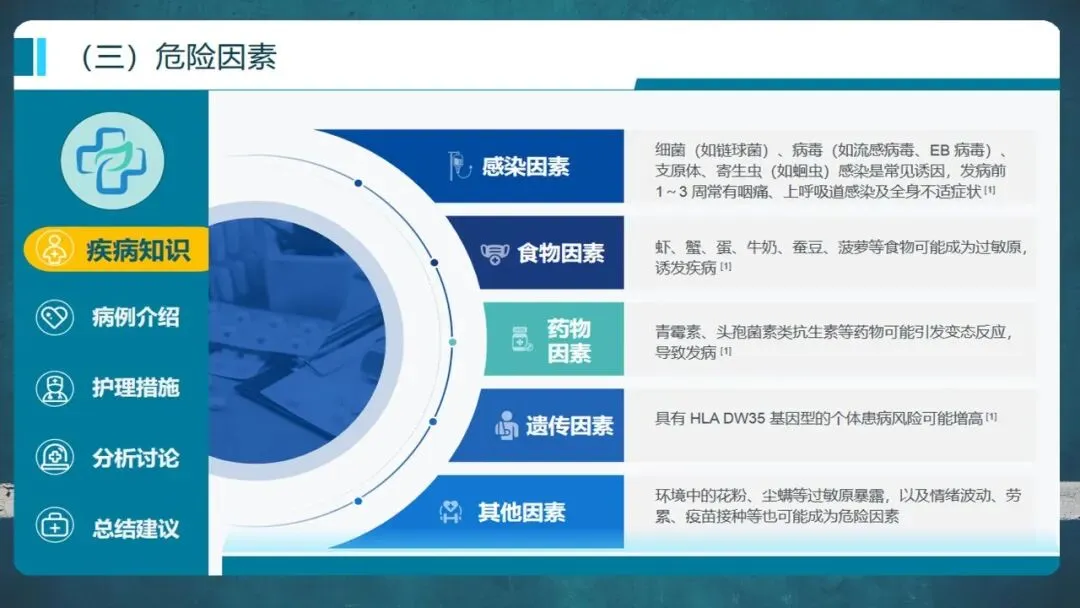 （三）危险因素

疾病知识

病例介绍

护理措施

分析讨论

总结建议

感染因素

细菌（如链球菌）、病毒（如流感病毒、EB 病毒）、支原体、寄生虫（如蛔虫）感染是常见诱因，发病前 1～3 周常有咽痛、上呼吸道感染及全身不适症状 [1]

食物因素

虾、蟹、蛋、牛奶、蚕豆、菠萝等食物可能成为过敏原，诱发疾病 [1]

药物因素

青霉素、头孢菌素类抗生素等药物可能引发变态反应，导致发病 [1]

遗传因素

具有 HLA DW35 基因型的个体患病风险可能增高 [1]

其他因素

环境中的花粉、尘螨等过敏原暴露，以及情绪波动、劳累、疫苗接种等也可能成为危险因素